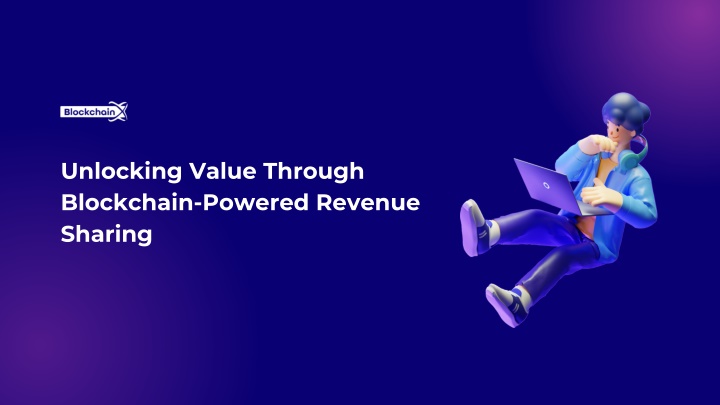 BlockchainX

Unlocking Value Through Blockchain-Powered Revenue Sharing